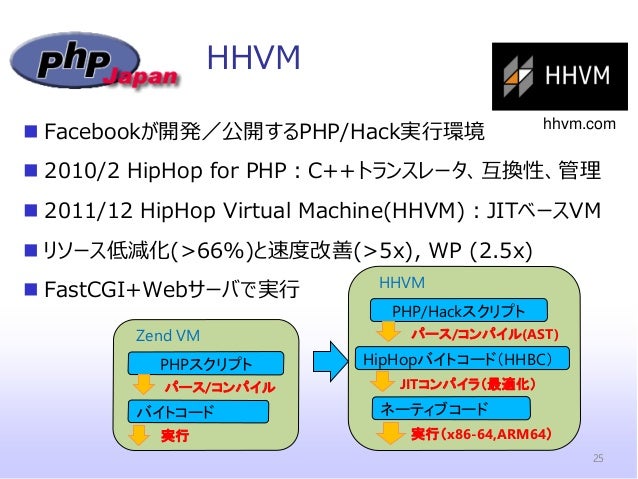 php Japan

HHVM

HHVM

hhvm.com

■ Facebookが開発／公開するPHP/Hack実行環境

■ 2010/2 HipHop for PHP : C++トランスレータ、互換性、管理

■ 2011/12 HipHop Virtual Machine(HHVM) : JITベースVM

■ リソース低減化(>66%)と速度改善(>5x), WP (2.5x)

■ FastCGI+Webサーバで実行

Zend VM

PHPスクリプト

パース/コンパイル

バイトコード

実行

HHVM

PHP/Hackスクリプト

パース/コンパイル(AST)

HipHopバイトコード（HHBC）

JITコンパイラ（最適化）

ネーティブコード

実行（x86-64,ARM64）

25